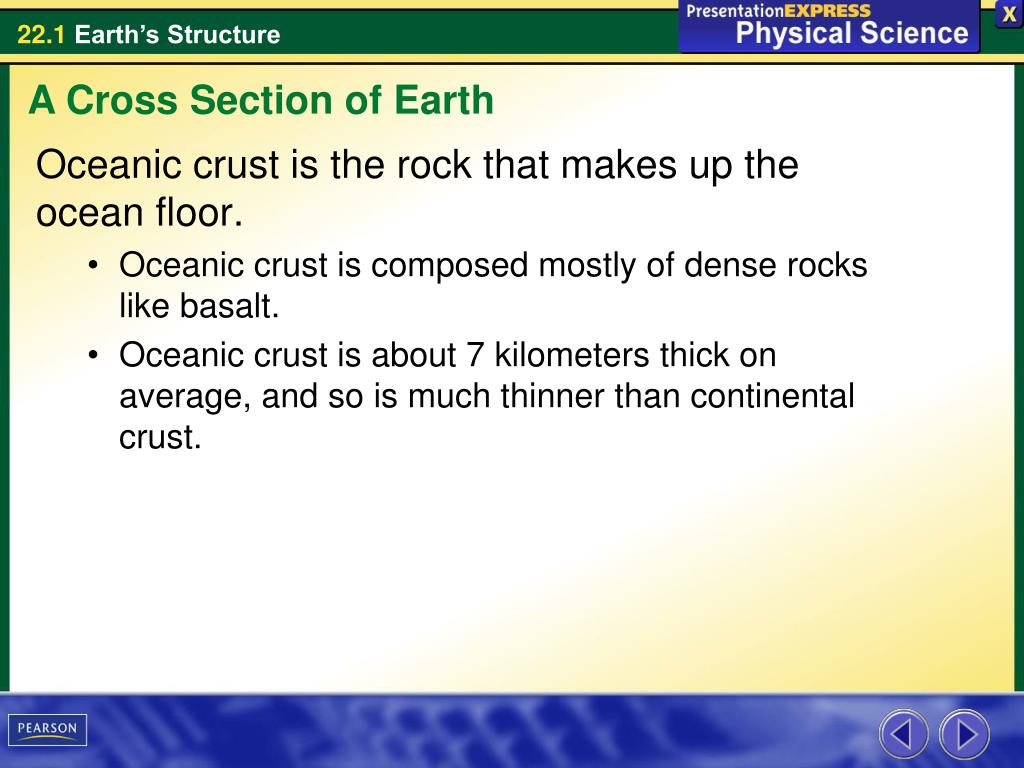 22.1 Earth's Structure

PresentationEXPRESS
Physical Science

X

A Cross Section of Earth

Oceanic crust is the rock that makes up the ocean floor.

• Oceanic crust is composed mostly of dense rocks like basalt.
• Oceanic crust is about 7 kilometers thick on average, and so is much thinner than continental crust.

PEARSON